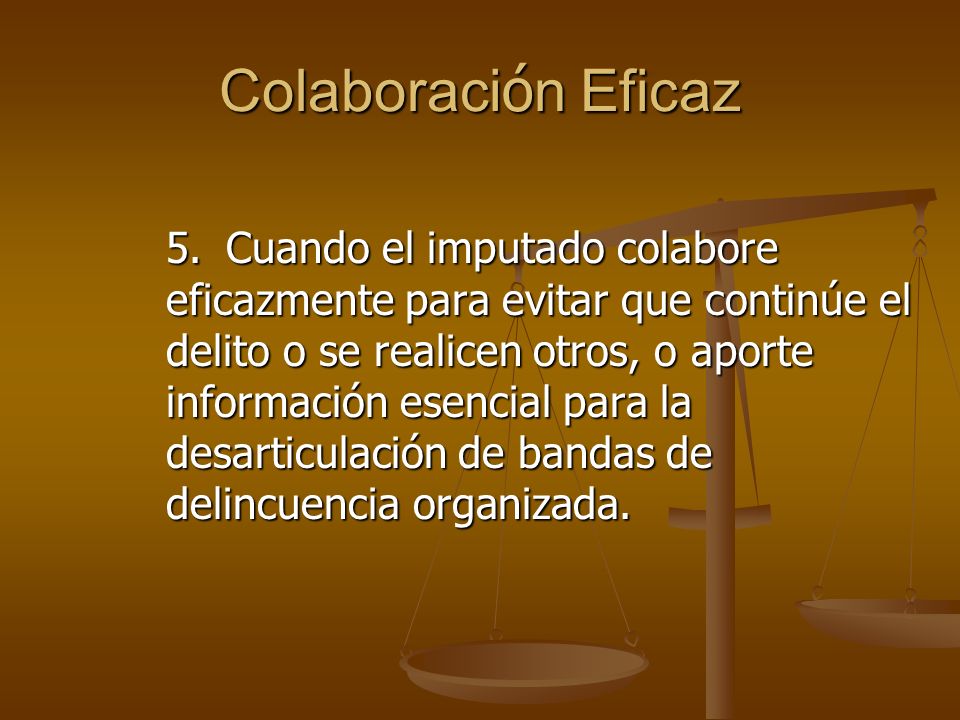 Colaboración Eficaz

5. Cuando el imputado colabore eficazmente para evitar que continúe el delito o se realicen otros, o aporte información esencial para la desarticulación de bandas de delincuencia organizada.